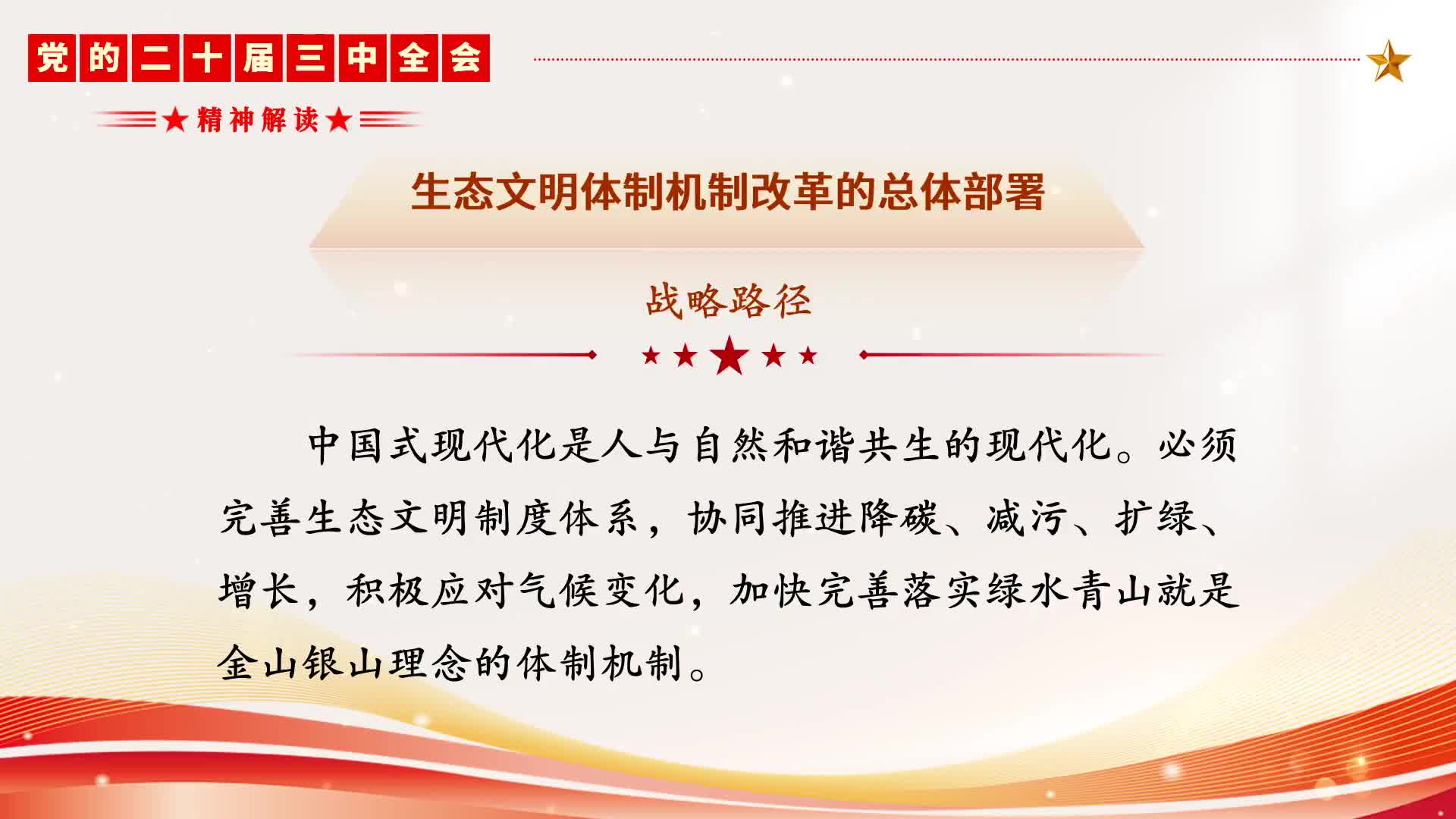 党的二十届三中全会

★精神解读★

生态文明体制机制改革的总体部署

战略路径

中国式现代化是人与自然和谐共生的现代化。必须完善生态文明制度体系，协同推进降碳、减污、扩绿、增长，积极应对气候变化，加快完善落实绿水青山就是金山银山理念的体制机制。